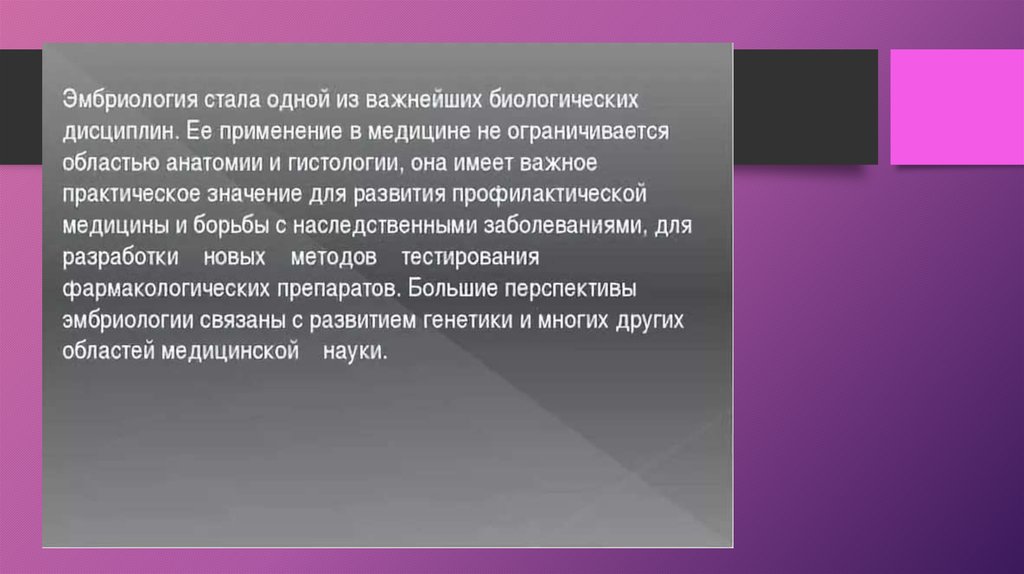 Эмбриология стала одной из важнейших биологических дисциплин. Ее применение в медицине не ограничивается областью анатомии и гистологии, она имеет важное практическое значение для развития профилактической медицины и борьбы с наследственными заболеваниями, для разработки новых методов тестирования фармакологических препаратов. Большие перспективы эмбриологии связаны с развитием генетики и многих других областей медицинской науки.